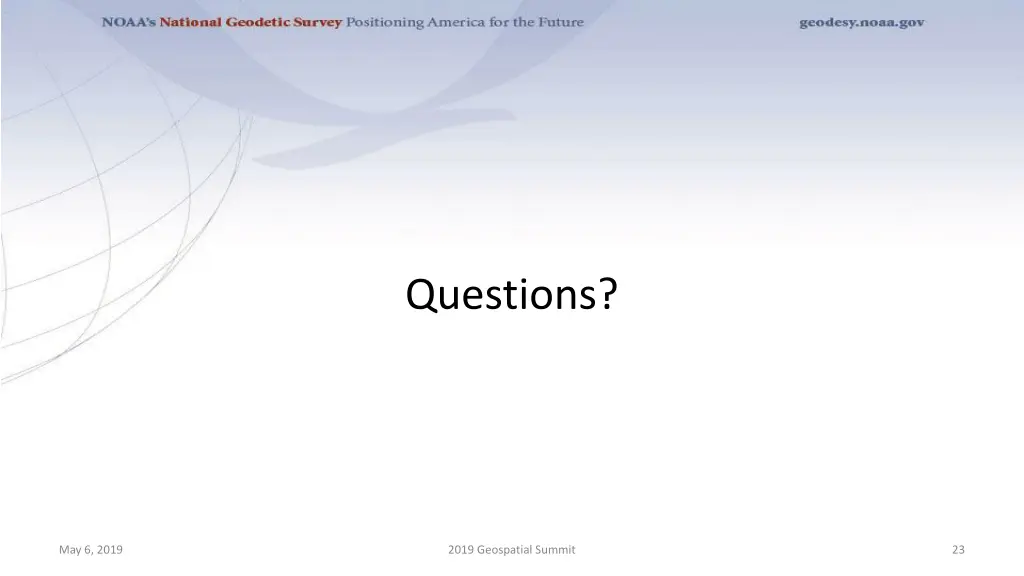 NOAA's National Geodetic Survey Positioning America for the Future

geodesy.noaa.gov

Questions?

May 6, 2019

2019 Geospatial Summit

23